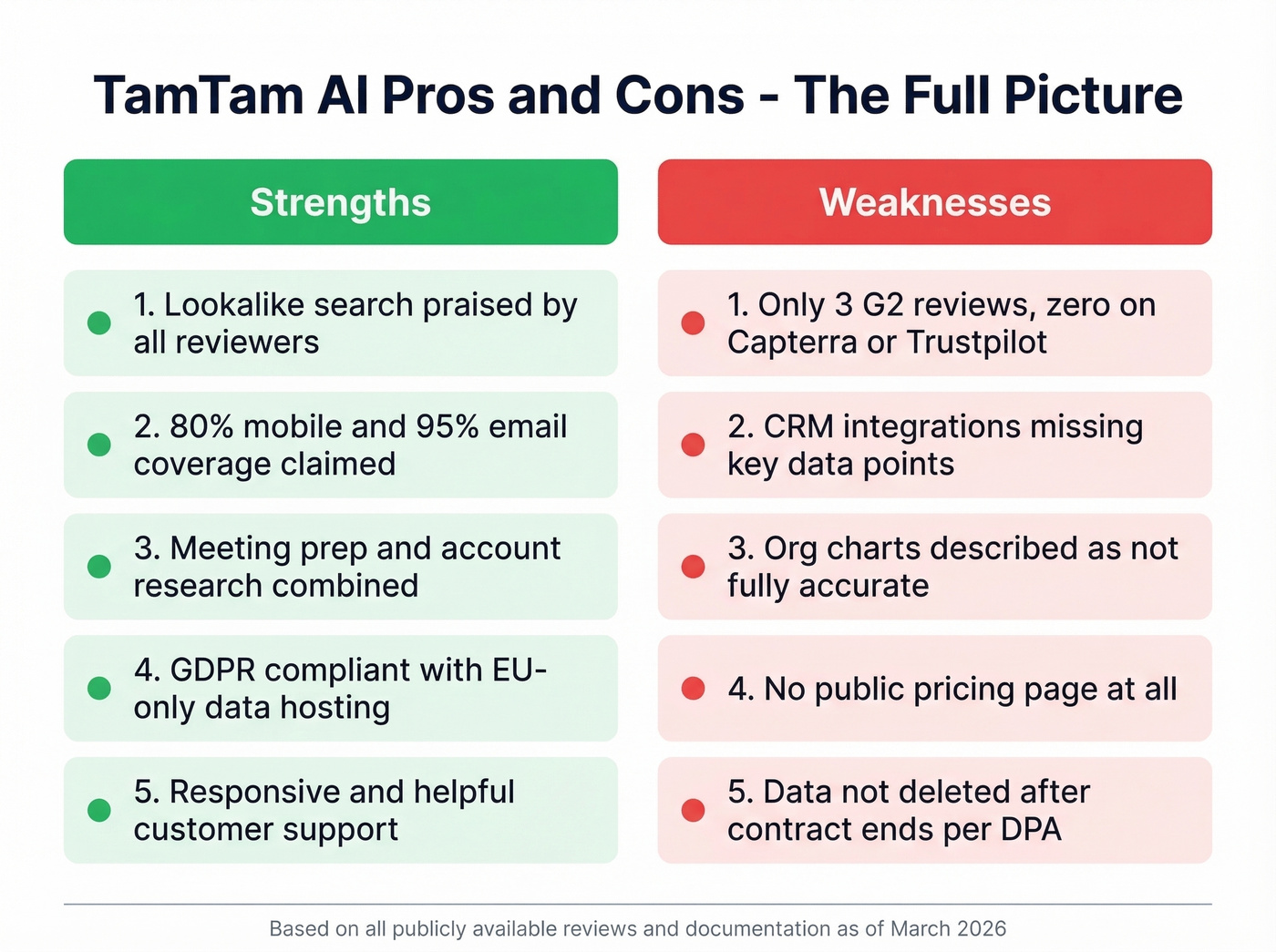 TamTam AI Pros and Cons - The Full Picture

Strengths

1. Lookalike search praised by all reviewers

2. 80% mobile and 95% email coverage claimed

3. Meeting prep and account research combined

4. GDPR compliant with EU-only data hosting

5. Responsive and helpful customer support

Weaknesses

1. Only 3 G2 reviews, zero on Capterra or Trustpilot

2. CRM integrations missing key data points

3. Org charts described as not fully accurate

4. No public pricing page at all

5. Data not deleted after contract ends per DPA

Based on all publicly available reviews and documentation as of March 2026